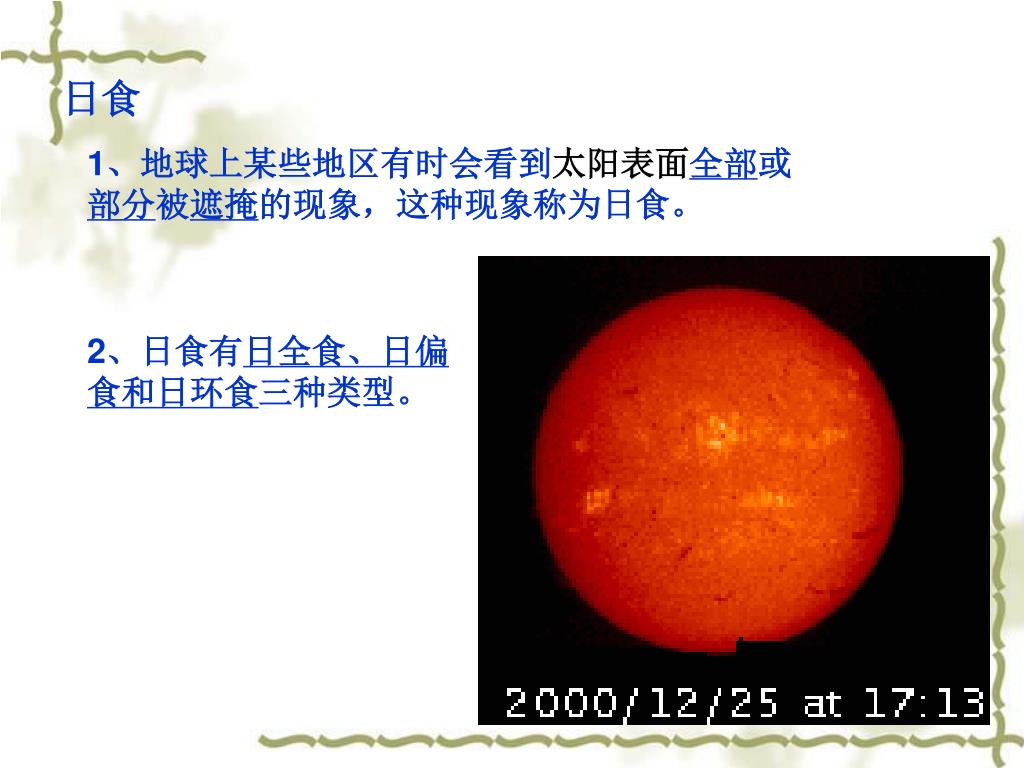 日食

1、地球上某些地区有时会看到太阳表面全部或部分被遮掩的现象，这种现象称为日食。

2、日食有日全食、日偏食和日环食三种类型。

2000/12/25 at 17:13